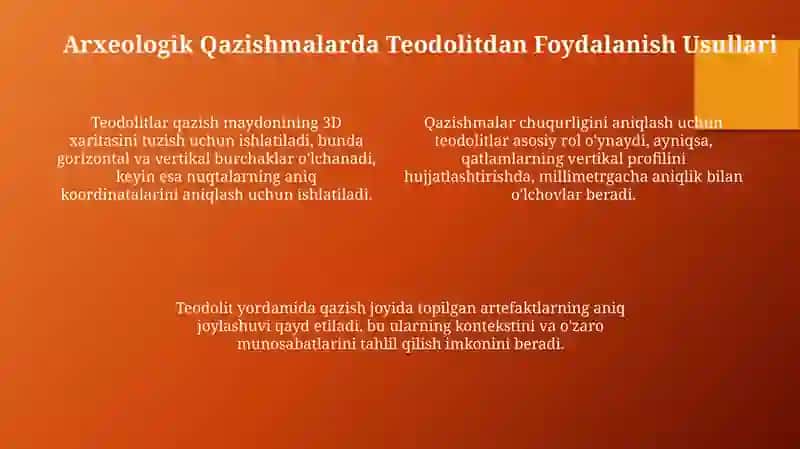 Arxeologik Qazishmalarda Teodolitdan Foydalanish Usullari

Teodolitlar qazish maydonining 3D xaritasini tuzish uchun ishlatiladi, bunda gorizontal va vertikal burchaklar o'lchanadi, keyin esa nuqtalarning aniq koordinatalarini aniqlash uchun ishlatiladi.

Qazishmalar chuqurligini aniqlash uchun teodolitlar asosiy rol o'ynaydi, ayniqsa, qatlamlarning vertikal profilini hujjatlashtirishda, millimetrgacha aniqlik bilan o'lchovlar beradi.

Teodolit yordamida qazish joyida topilgan artefaktlarning aniq joylashuvi qayd etiladi, bu ularning kontekstini va o'zaro munosabatlarini tahlil qilish imkonini beradi.